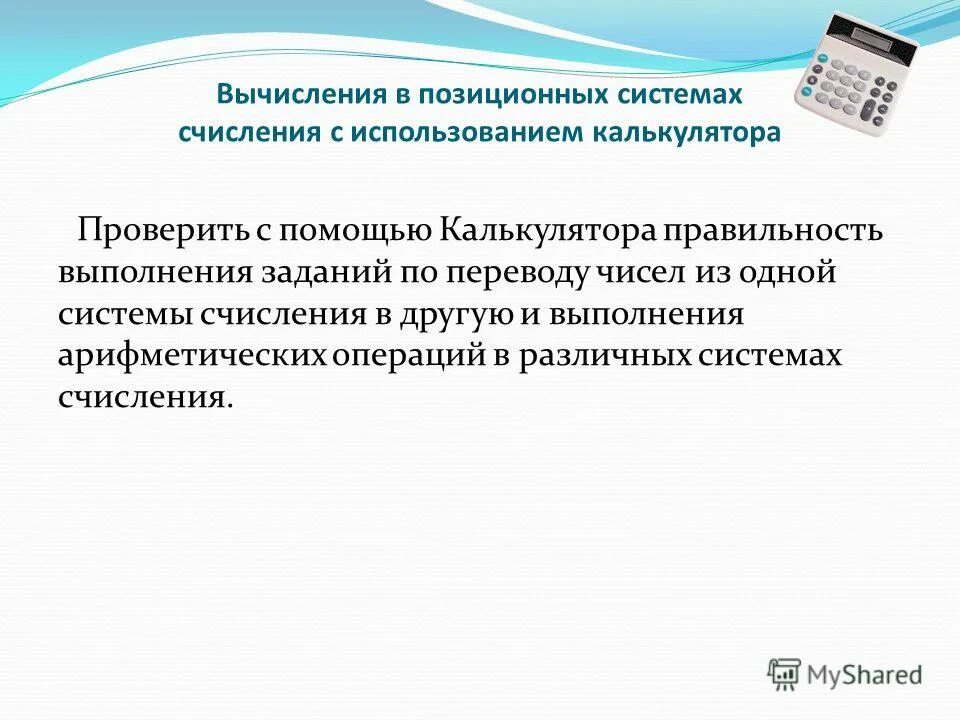 Вычисления в позиционных системах счисления с использованием калькулятора

Проверить с помощью Калькулятора правильность выполнения заданий по переводу чисел из одной системы счисления в другую и выполнения арифметических операций в различных системах счисления.

MyShared